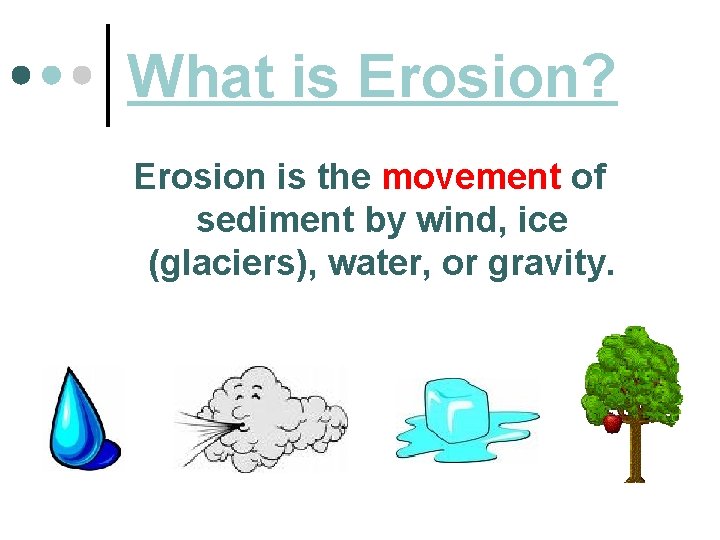 What is Erosion?

Erosion is the movement of sediment by wind, ice (glaciers), water, or gravity.